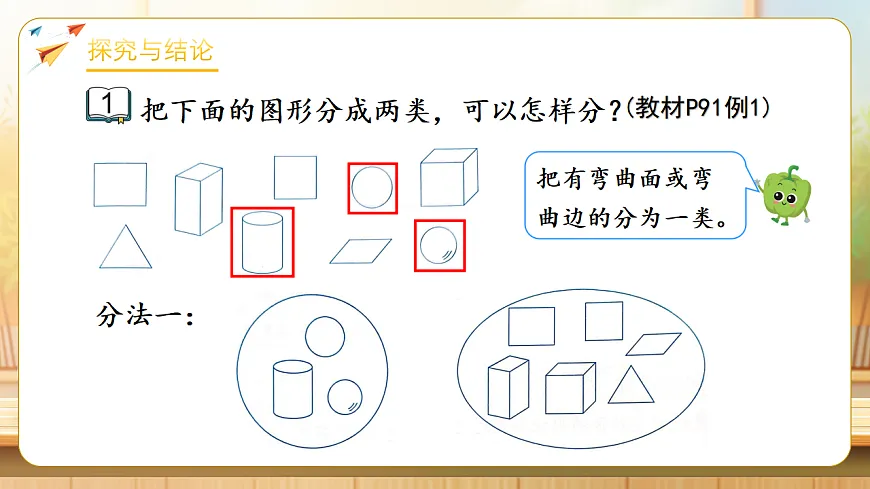 探究与结论

1 把下面的图形分成两类，可以怎样分？(教材P91例1)

把有弯曲面或弯曲边的分为一类。

分法一：